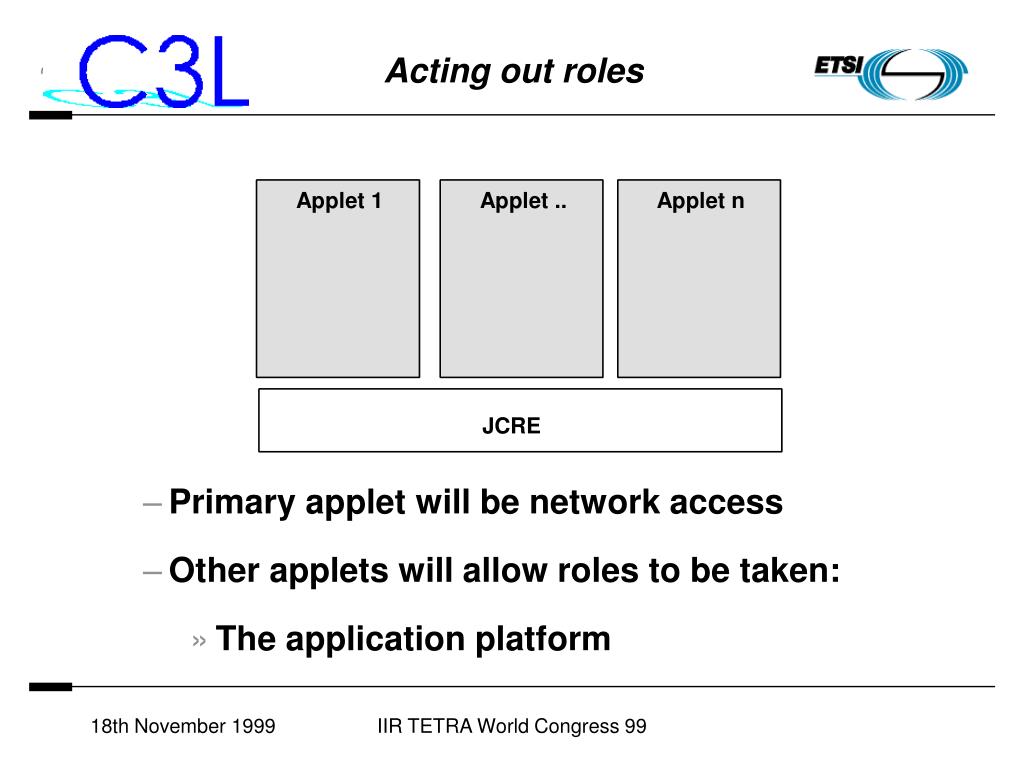 C3L

Acting out roles

ETSI

Applet 1

Applet ..

Applet n

JCRE

– Primary applet will be network access

– Other applets will allow roles to be taken:

» The application platform

18th November 1999

IIR TETRA World Congress 99